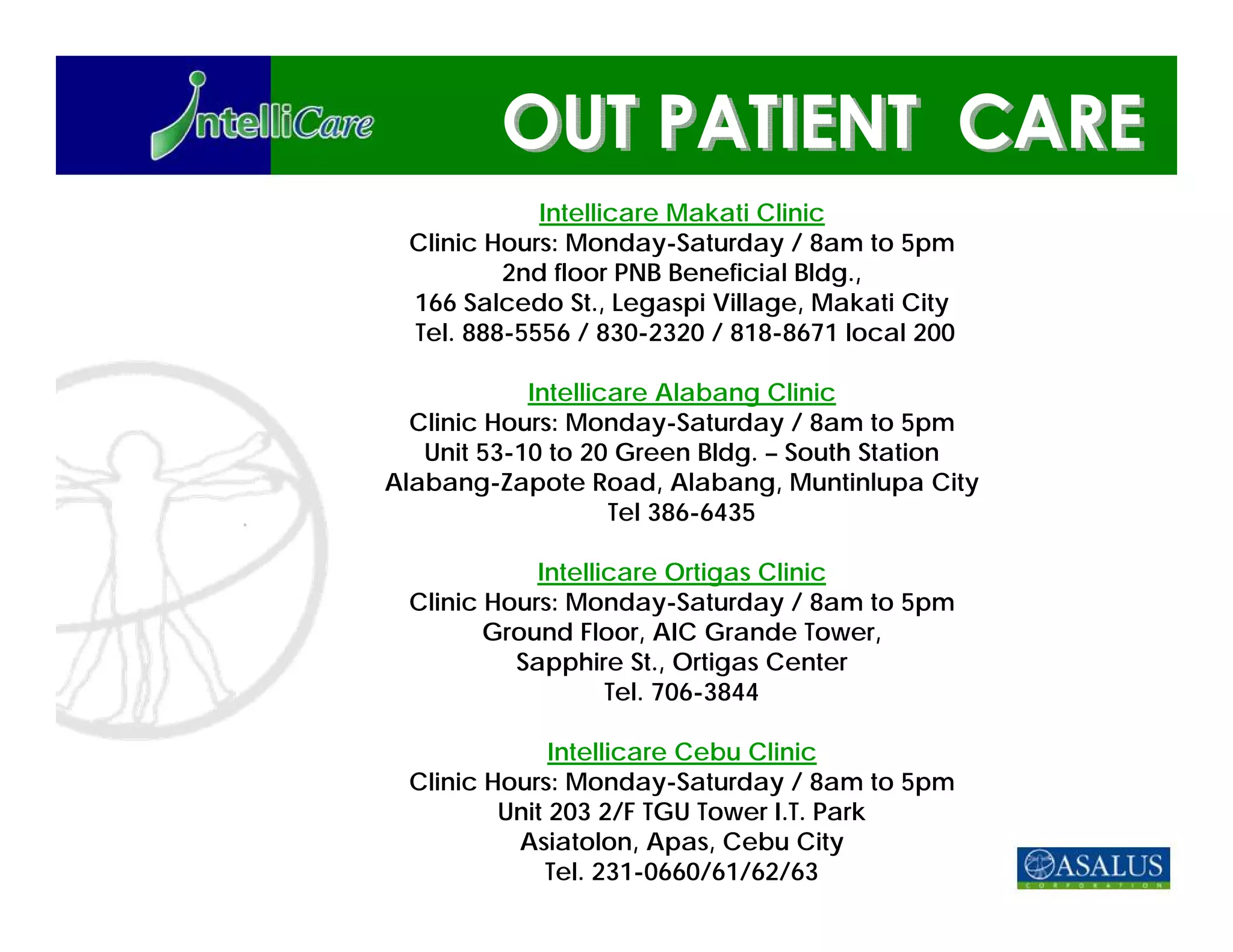 IntelliCare

OUT PATIENT CARE

Intellicare Makati Clinic
Clinic Hours: Monday-Saturday / 8am to 5pm
2nd floor PNB Beneficial Bldg.,
166 Salcedo St., Legaspi Village, Makati City
Tel. 888-5556 / 830-2320 / 818-8671 local 200

Intellicare Alabang Clinic
Clinic Hours: Monday-Saturday / 8am to 5pm
Unit 53-10 to 20 Green Bldg. – South Station
Alabang-Zapote Road, Alabang, Muntinlupa City
Tel 386-6435

Intellicare Ortigas Clinic
Clinic Hours: Monday-Saturday / 8am to 5pm
Ground Floor, AIC Grande Tower,
Sapphire St., Ortigas Center
Tel. 706-3844

Intellicare Cebu Clinic
Clinic Hours: Monday-Saturday / 8am to 5pm
Unit 203 2/F TGU Tower I.T. Park
Asiatolon, Apas, Cebu City
Tel. 231-0660/61/62/63

ASALUS
CORPORATION